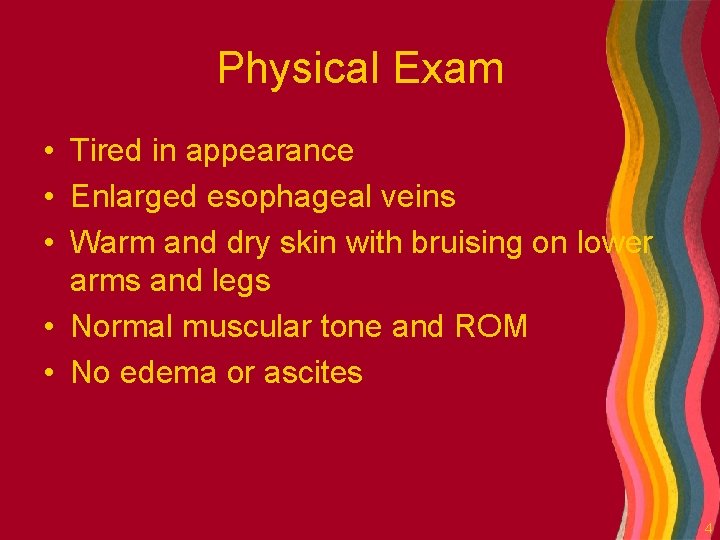 Physical Exam

• Tired in appearance
• Enlarged esophageal veins
• Warm and dry skin with bruising on lower arms and legs
• Normal muscular tone and ROM
• No edema or ascites

4